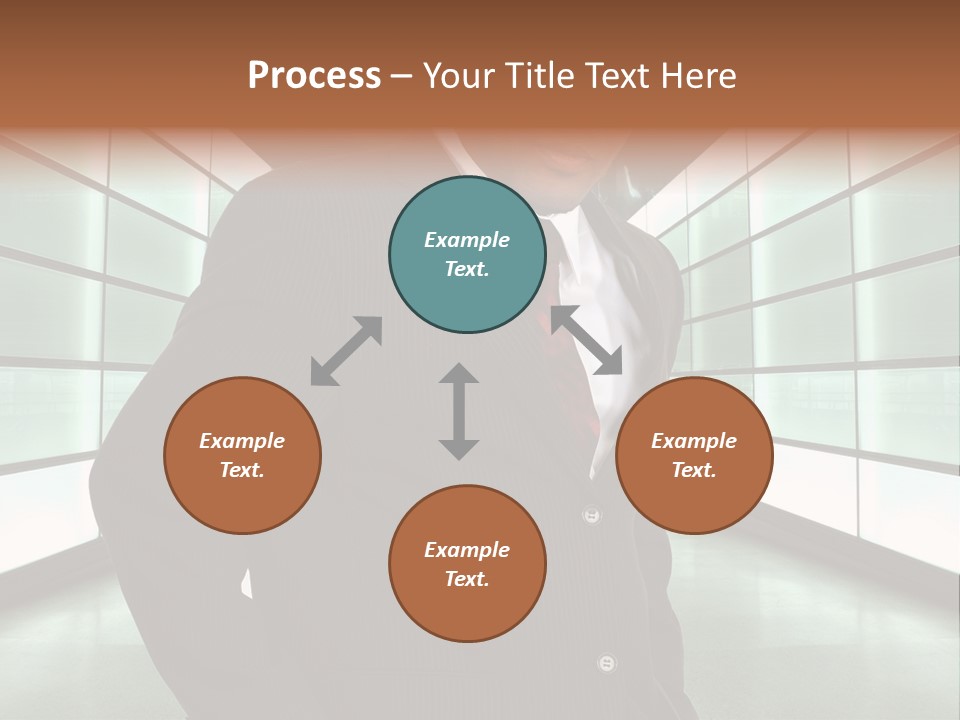 Process – Your Title Text Here

Example Text.

Example Text.

Example Text.

Example Text.